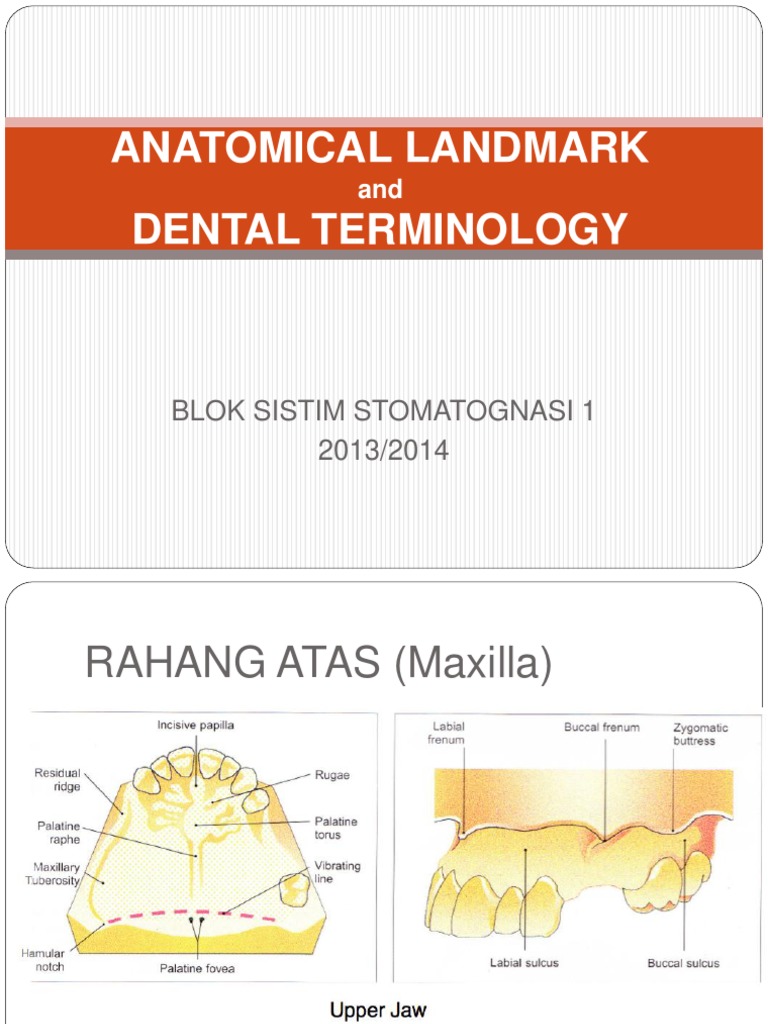 ANATOMICAL LANDMARK
and
DENTAL TERMINOLOGY

BLOK SISTIM STOMATOGNASI 1
2013/2014

RAHANG ATAS (Maxilla)

Incisive papilla
Residual ridge
Rugae
Palatine raphe
Palatine torus
Maxillary Tuberosity
Vibrating line
Hamular notch
Palatine fovea

Labial frenum
Buccal frenum
Zygomatic buttress
Labial sulcus
Buccal sulcus

Upper Jaw